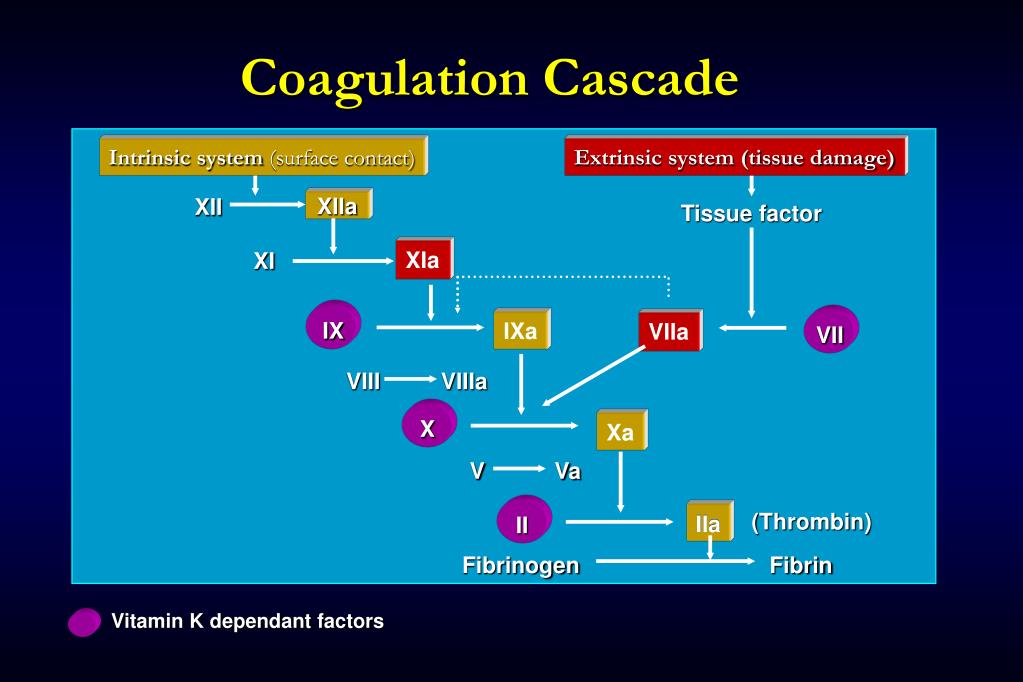 Coagulation Cascade

Intrinsic system (surface contact)

Extrinsic system (tissue damage)

XII XIIa

Tissue factor

XI XIa

IX IXa

VIIa VII

VIII VIIIa

X Xa

V Va

II IIa (Thrombin)

Fibrinogen Fibrin

Vitamin K dependant factors